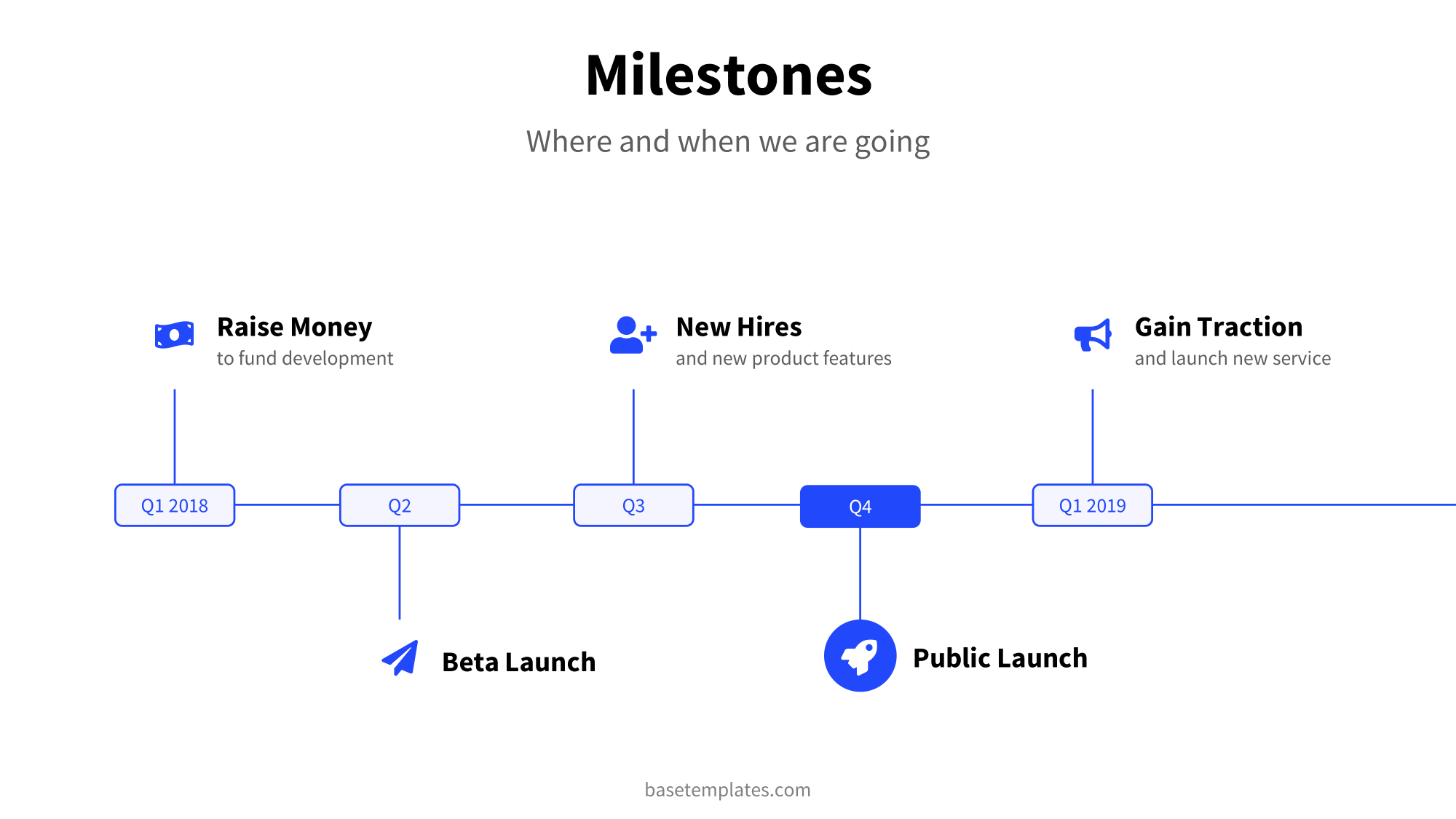 Milestones

Where and when we are going

Raise Money
to fund development

New Hires
and new product features

Gain Traction
and launch new service

Q1 2018

Q2

Q3

Q4

Q1 2019

Beta Launch

Public Launch

basetemplates.com